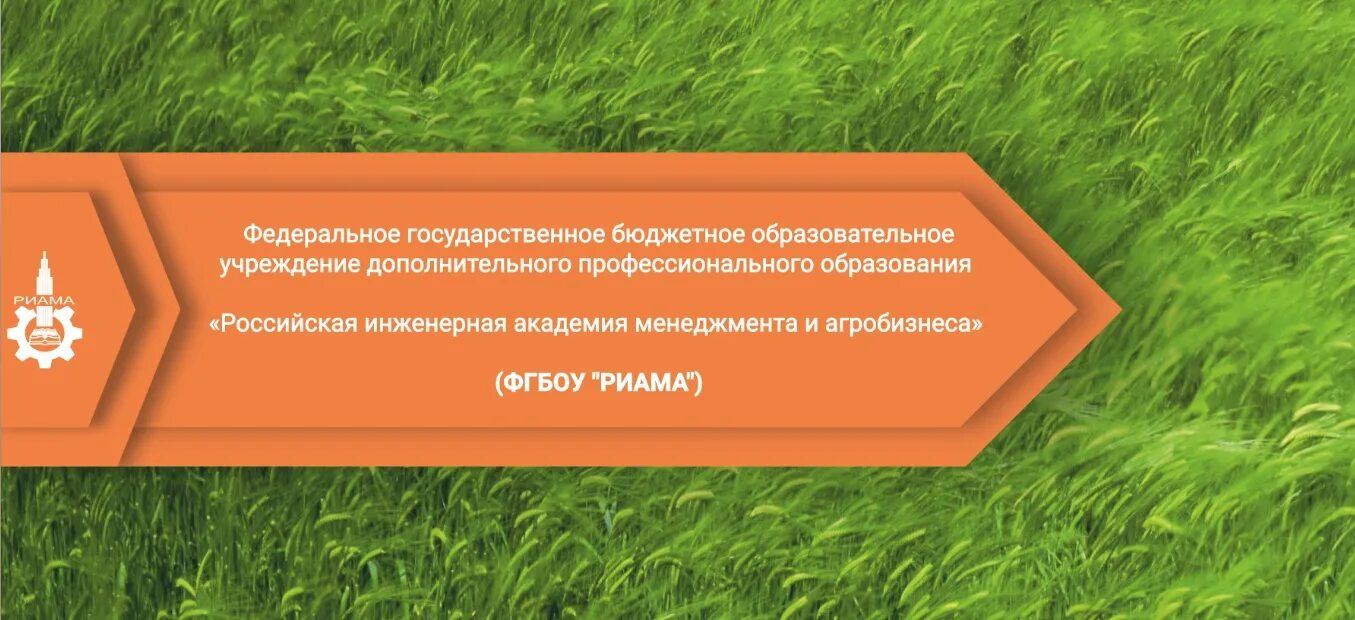 РИАМА

Федеральное государственное бюджетное образовательное учреждение дополнительного профессионального образования

«Российская инженерная академия менеджмента и агробизнеса»

(ФГБОУ "РИАМА")